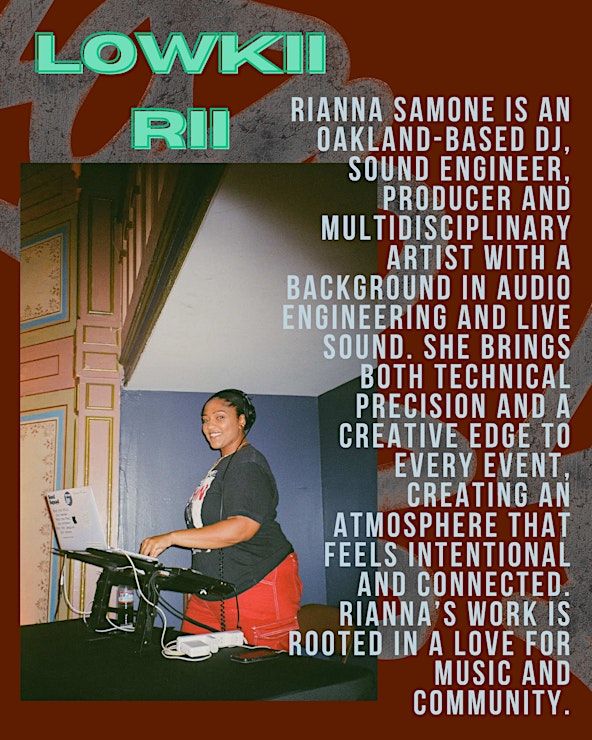 LOWKII RII

RIANNA SAMONE IS AN OAKLAND-BASED DJ, SOUND ENGINEER, PRODUCER AND MULTIDISCIPLINARY ARTIST WITH A BACKGROUND IN AUDIO ENGINEERING AND LIVE SOUND. SHE BRINGS BOTH TECHNICAL PRECISION AND A CREATIVE EDGE TO EVERY EVENT, CREATING AN ATMOSPHERE THAT FEELS INTENTIONAL AND CONNECTED. RIANNA'S WORK IS ROOTED IN A LOVE FOR MUSIC AND COMMUNITY.